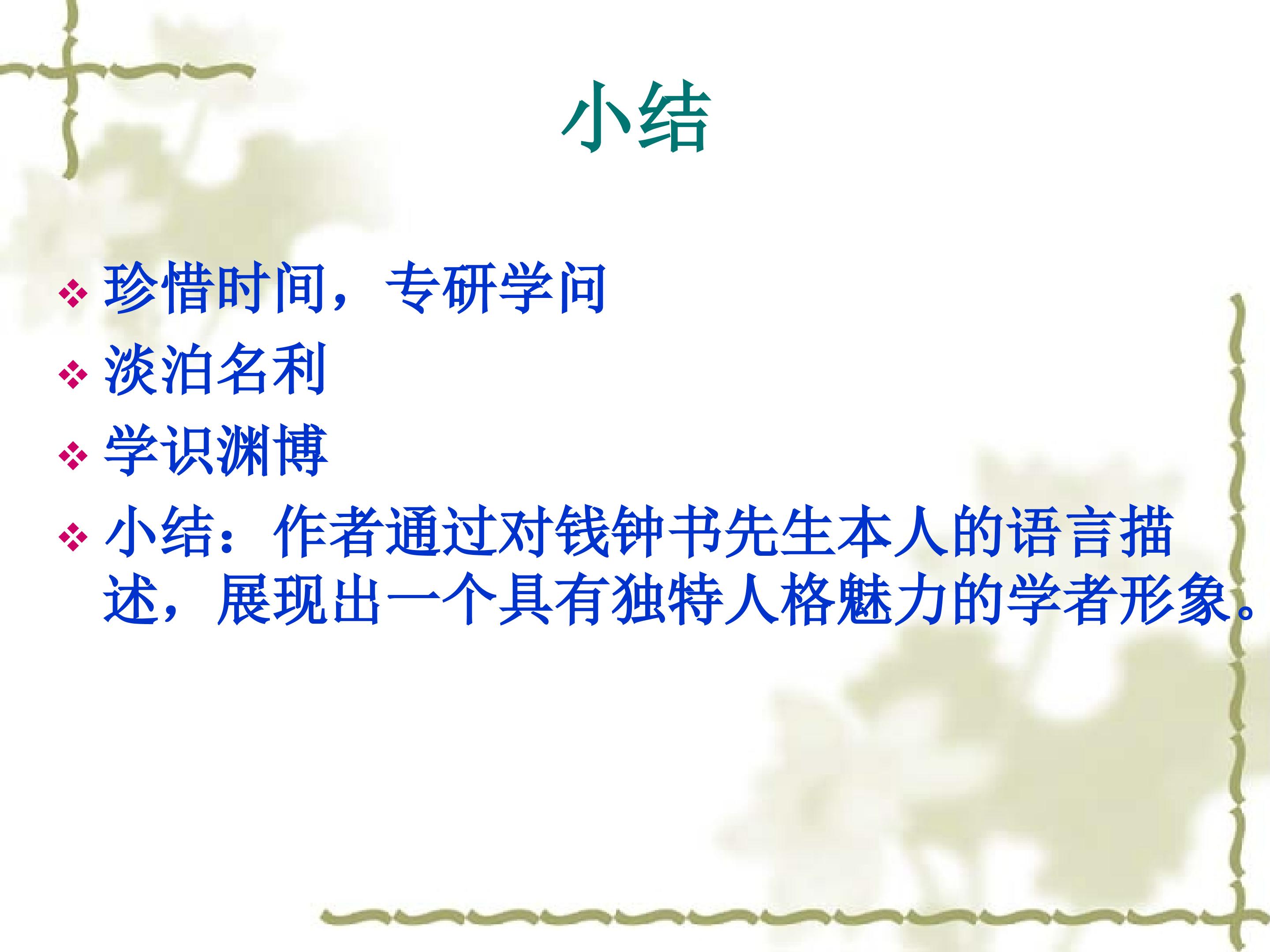 小结

❖ 珍惜时间，专研学问
❖ 淡泊名利
❖ 学识渊博
❖ 小结：作者通过对钱钟书先生本人的语言描述，展现出一个具有独特人格魅力的学者形象。